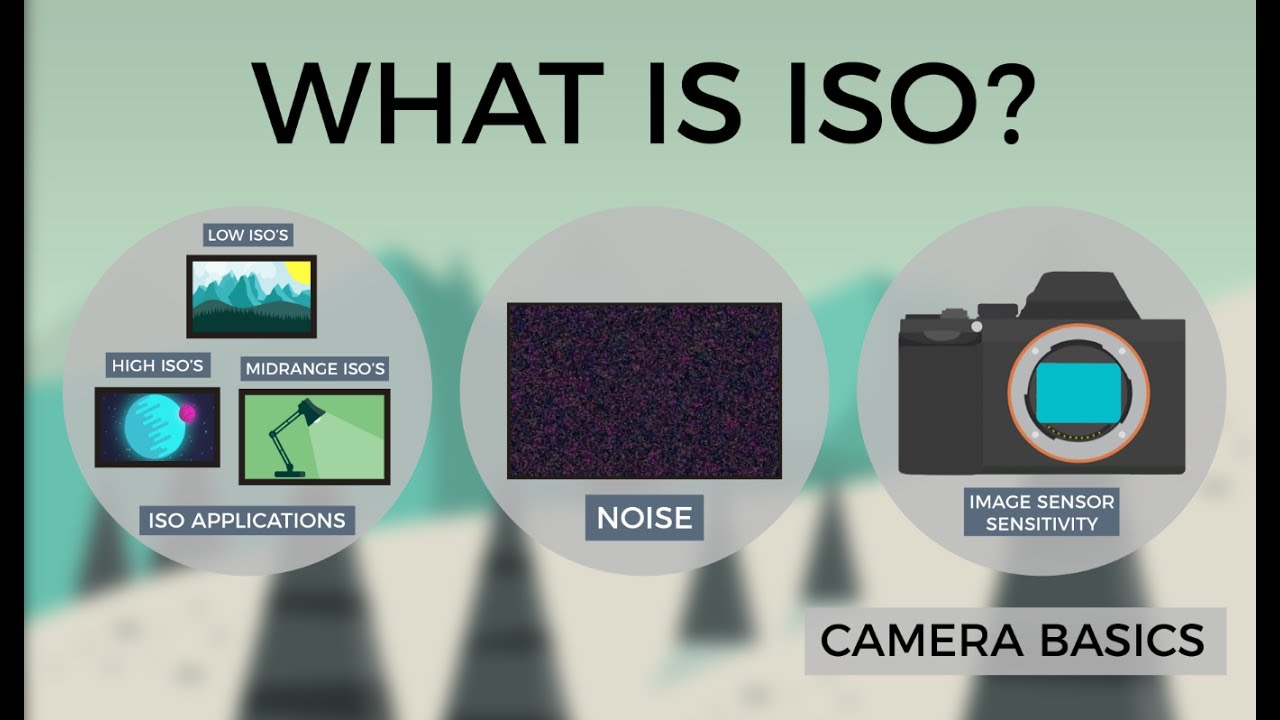 WHAT IS ISO?

LOW ISO'S

HIGH ISO'S

MIDRANGE ISO'S

ISO APPLICATIONS

NOISE

IMAGE SENSOR SENSITIVITY

CAMERA BASICS